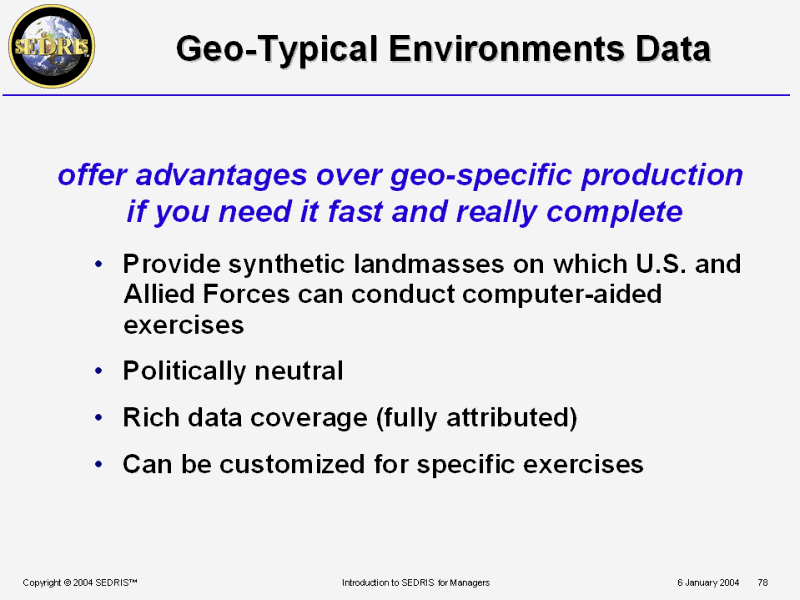 SEDRIS

Geo-Typical Environments Data

offer advantages over geo-specific production if you need it fast and really complete

• Provide synthetic landmasses on which U.S. and Allied Forces can conduct computer-aided exercises

• Politically neutral

• Rich data coverage (fully attributed)

• Can be customized for specific exercises

Copyright © 2004 SEDRIS™ Introduction to SEDRIS for Managers 6 January 2004 78